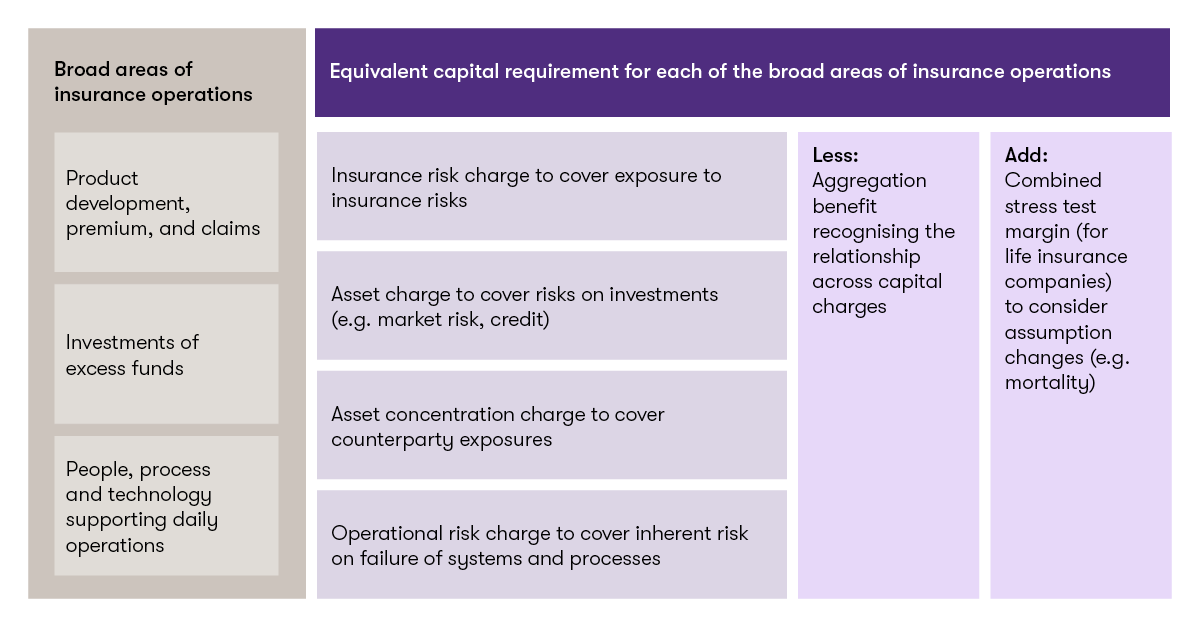 Broad areas of insurance operations

Product development, premium, and claims

Investments of excess funds

People, process and technology supporting daily operations

Equivalent capital requirement for each of the broad areas of insurance operations

Insurance risk charge to cover exposure to insurance risks

Asset charge to cover risks on investments (e.g. market risk, credit)

Asset concentration charge to cover counterparty exposures

Operational risk charge to cover inherent risk on failure of systems and processes

Less:
Aggregation benefit recognising the relationship across capital charges

Add:
Combined stress test margin (for life insurance companies) to consider assumption changes (e.g. mortality)